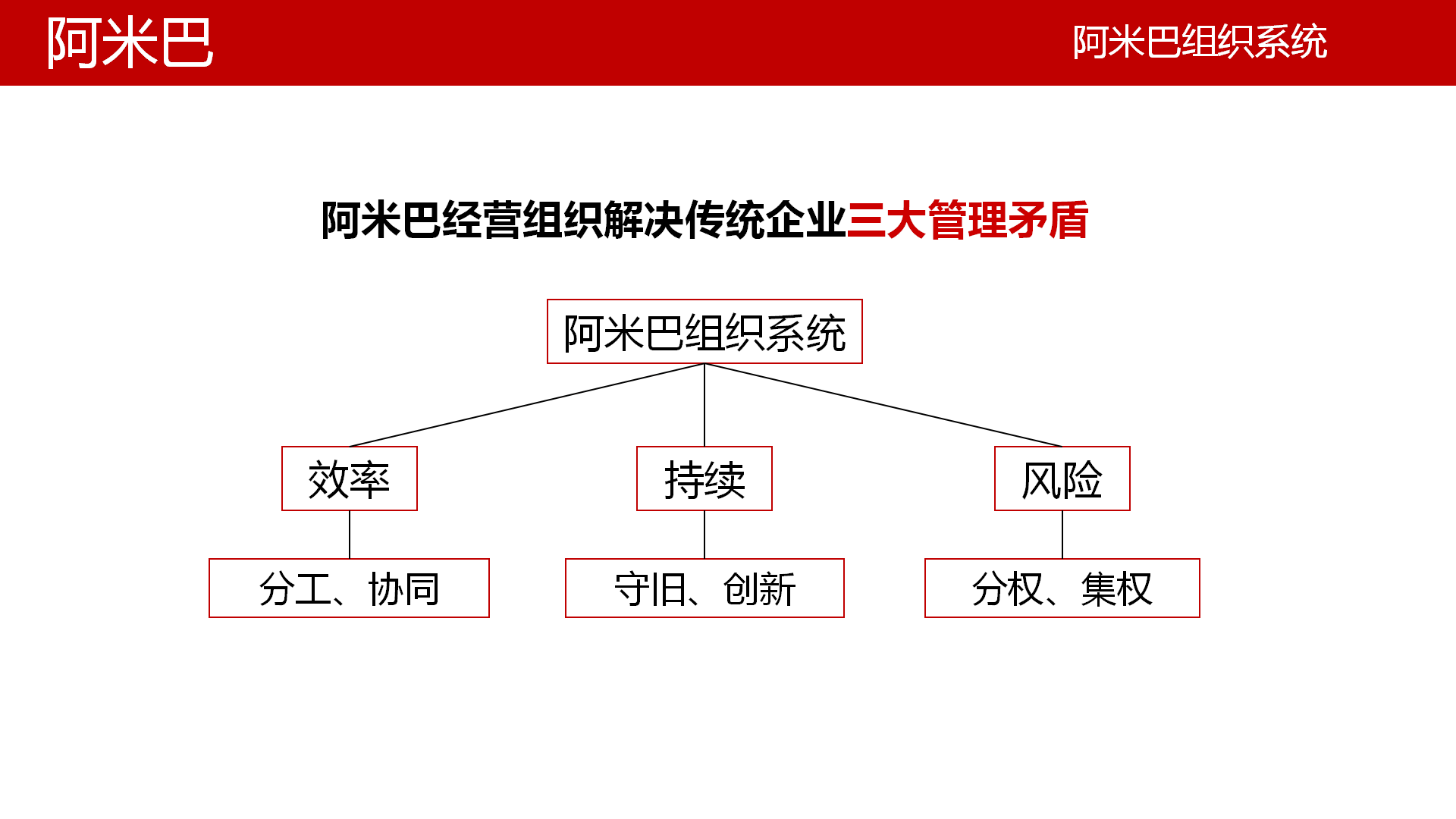 阿米巴

阿米巴组织系统

阿米巴经营组织解决传统企业三大管理矛盾

阿米巴组织系统

效率

持续

风险

分工、协同

守旧、创新

分权、集权